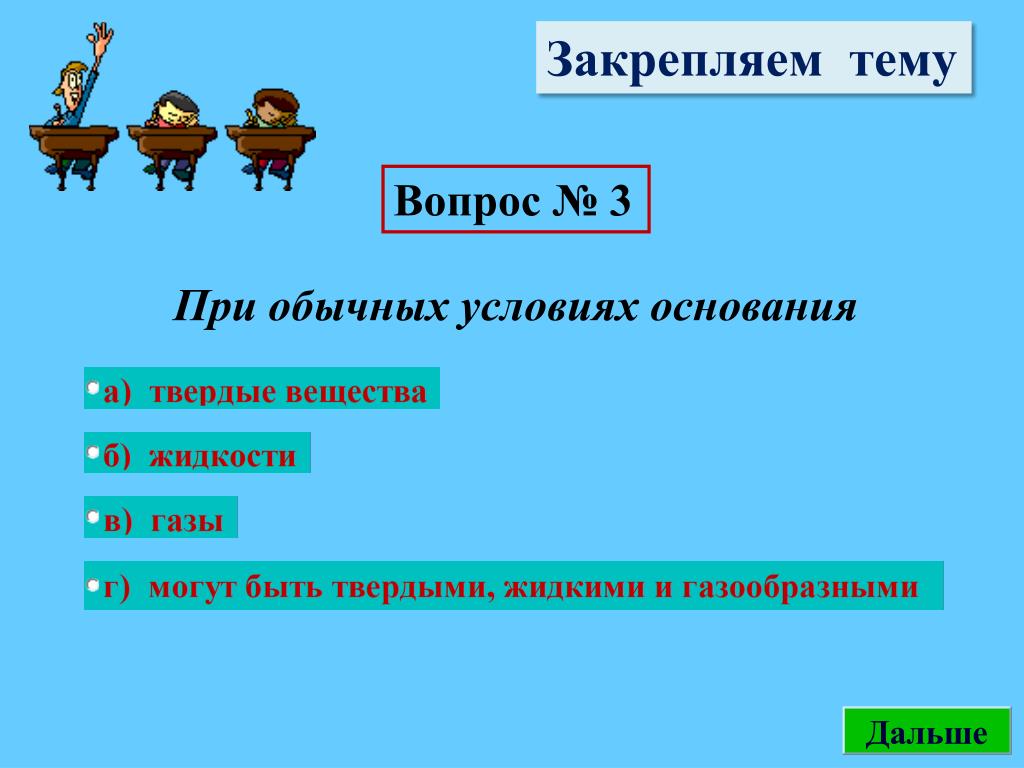 Закрепляем тему

Вопрос № 3

При обычных условиях основания

а) твердые вещества

б) жидкости

в) газы

г) могут быть твердыми, жидкими и газообразными

Дальше